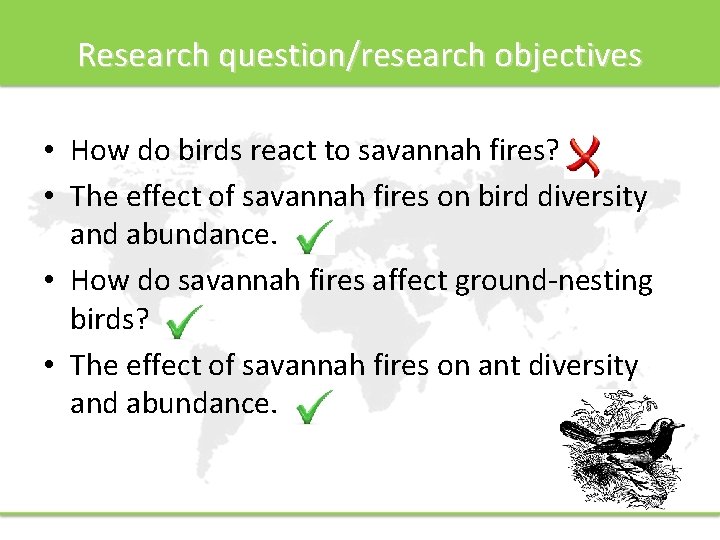 Research question/research objectives

• How do birds react to savannah fires?
• The effect of savannah fires on bird diversity and abundance.
• How do savannah fires affect ground-nesting birds?
• The effect of savannah fires on ant diversity and abundance.